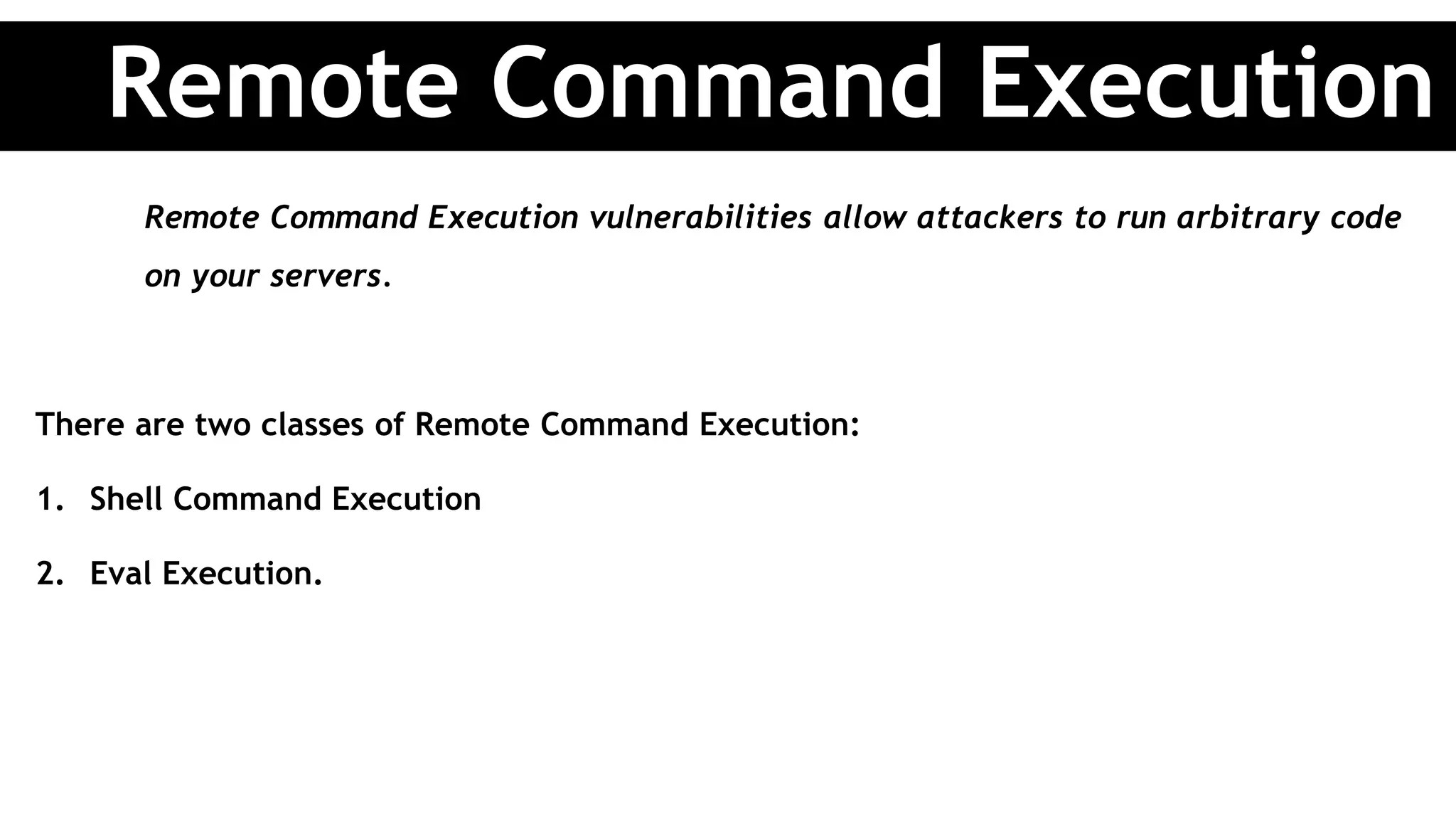 Remote Command Execution

Remote Command Execution vulnerabilities allow attackers to run arbitrary code on your servers.

There are two classes of Remote Command Execution:

1. Shell Command Execution

2. Eval Execution.